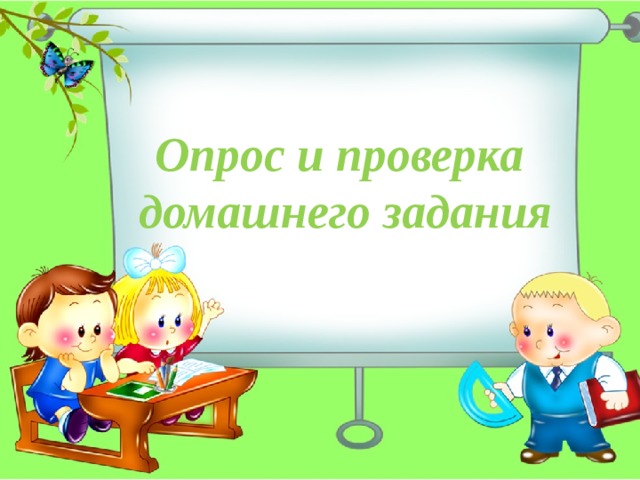 Опрос и проверка домашнего задания